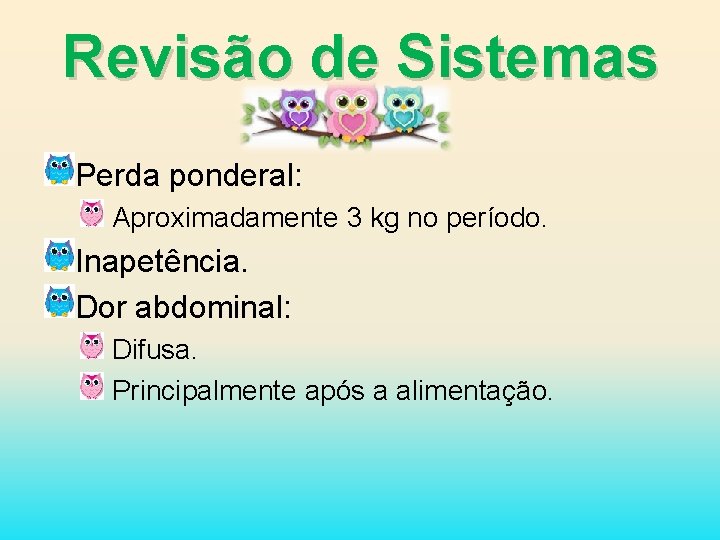 Revisão de Sistemas

Perda ponderal:

Aproximadamente 3 kg no período.

Inapetência.

Dor abdominal:

Difusa.

Principalmente após a alimentação.